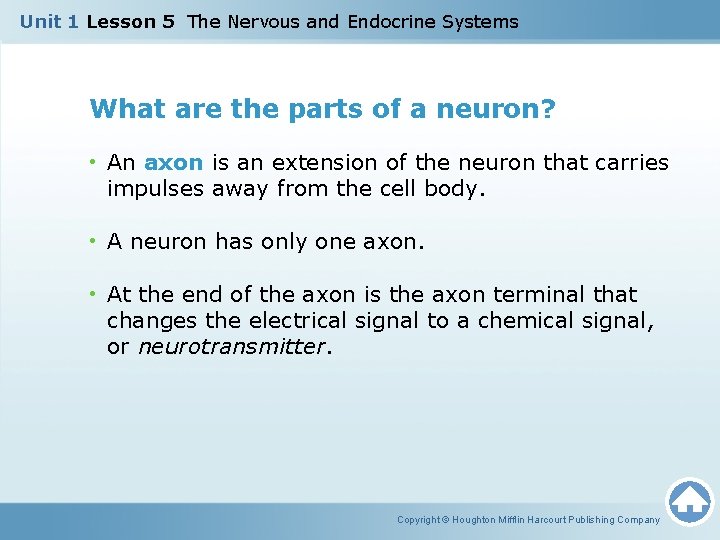 Unit 1 Lesson 5 The Nervous and Endocrine Systems

What are the parts of a neuron?

• An axon is an extension of the neuron that carries impulses away from the cell body.

• A neuron has only one axon.

• At the end of the axon is the axon terminal that changes the electrical signal to a chemical signal, or neurotransmitter.

Copyright © Houghton Mifflin Harcourt Publishing Company